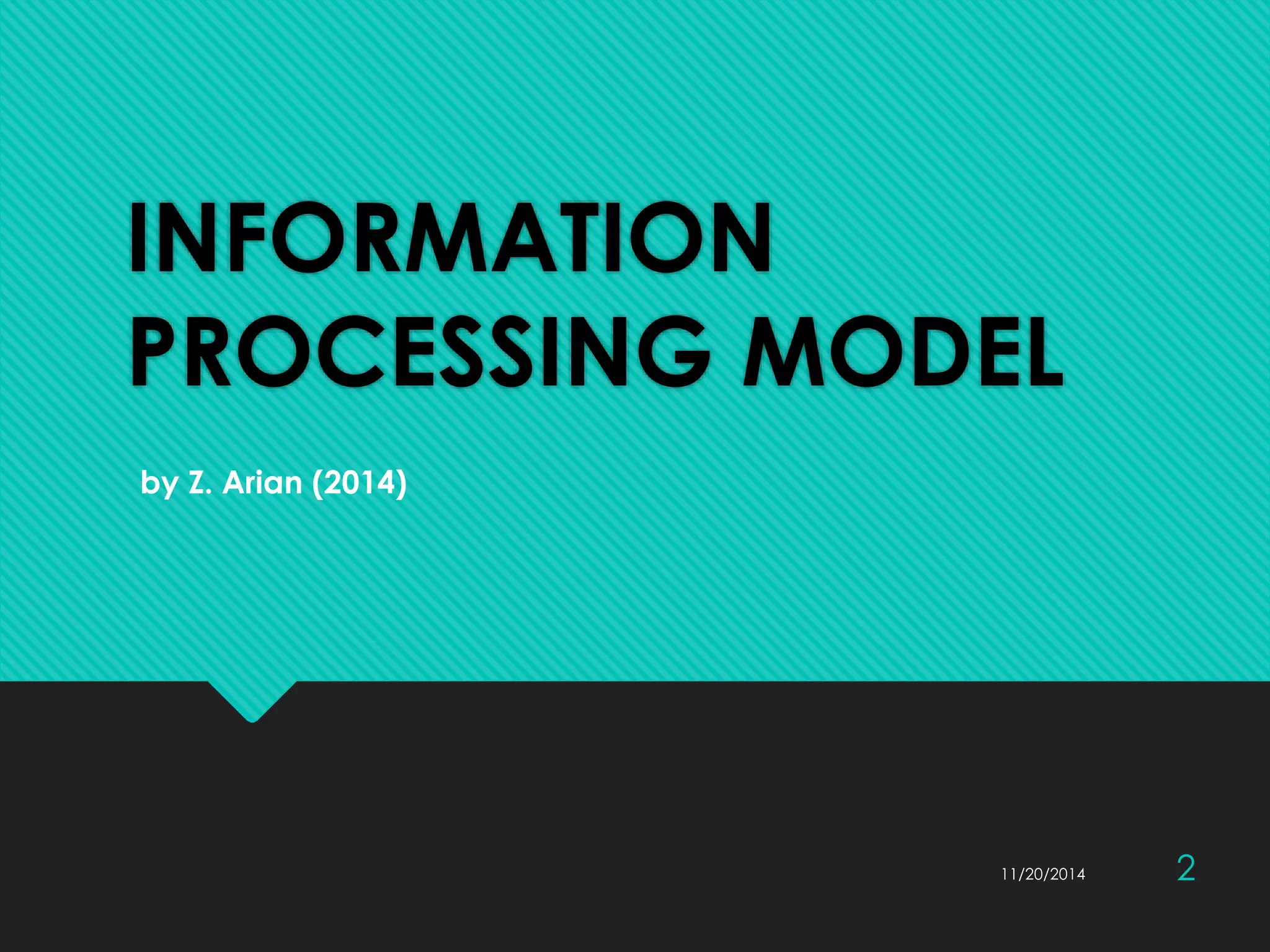 INFORMATION PROCESSING MODEL

by Z. Arian (2014)

11/20/2014

2